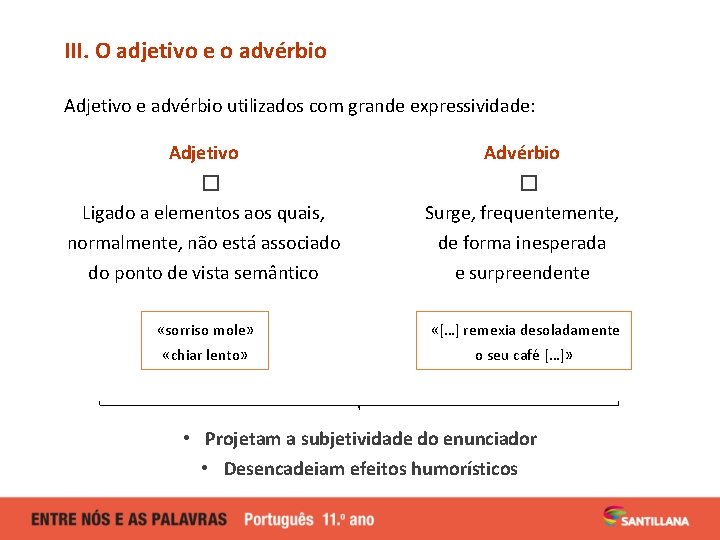 III. O adjetivo e o advérbio

Adjetivo e advérbio utilizados com grande expressividade:

Adjetivo

☐

Ligado a elementos aos quais, normalmente, não está associado do ponto de vista semântico

«sorriso mole»
«chiar lento»

Advérbio

☐

Surge, frequentemente, de forma inesperada e surpreendente

«[…] remexia desoladamente o seu café […]»

• Projetam a subjetividade do enunciador
• Desencadeiam efeitos humorísticos

ENTRE NÓS E AS PALAVRAS Português 11.º ano

SANTILLANA